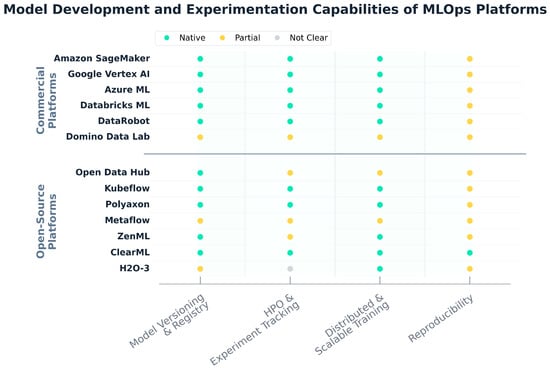 Model Development and Experimentation Capabilities of MLOps Platforms

Native Partial Not Clear

Commercial Platforms

Amazon SageMaker
Google Vertex AI
Azure ML
Databricks ML
DataRobot
Domino Data Lab

Open-Source Platforms

Open Data Hub
Kubeflow
Polyaxon
Metaflow
ZenML
ClearML
H2O-3

Model Versioning & Registry

HPO & Experiment Tracking

Distributed & Scalable Training

Reproducibility